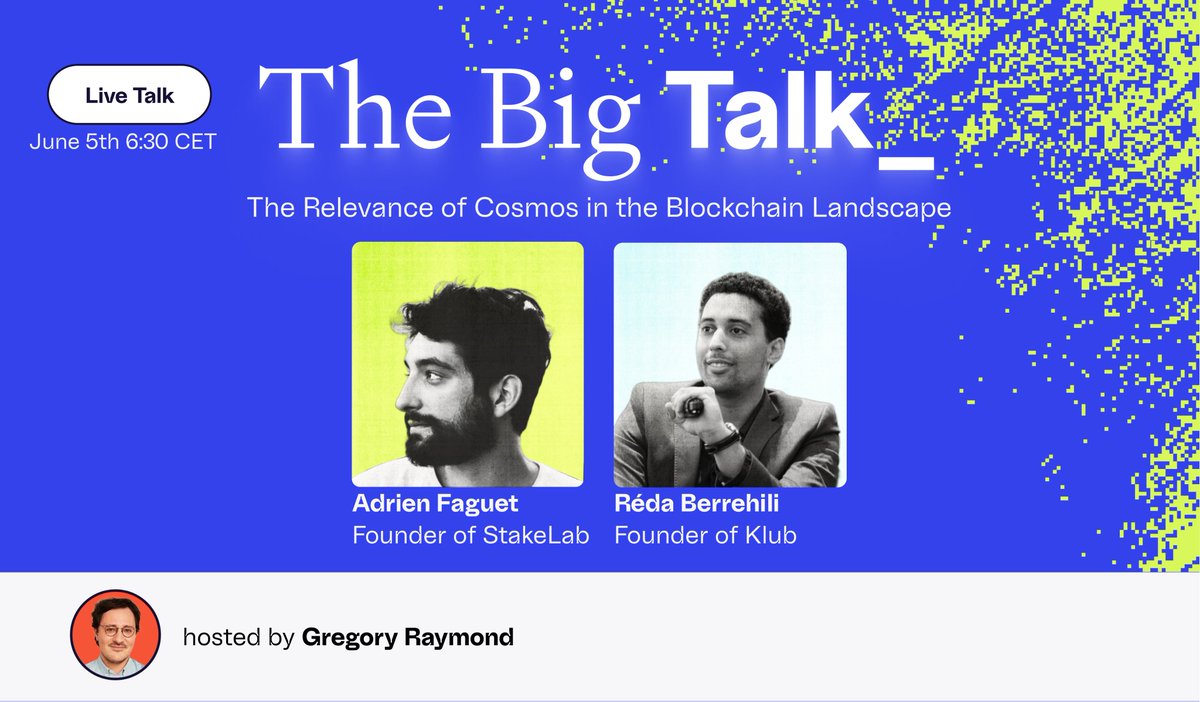 Live Talk
June 5th 6:30 CET

The Big Talk_

The Relevance of Cosmos in the Blockchain Landscape

Adrien Faguet
Founder of StakeLab

Réda Berrehili
Founder of Klub

hosted by Gregory Raymond